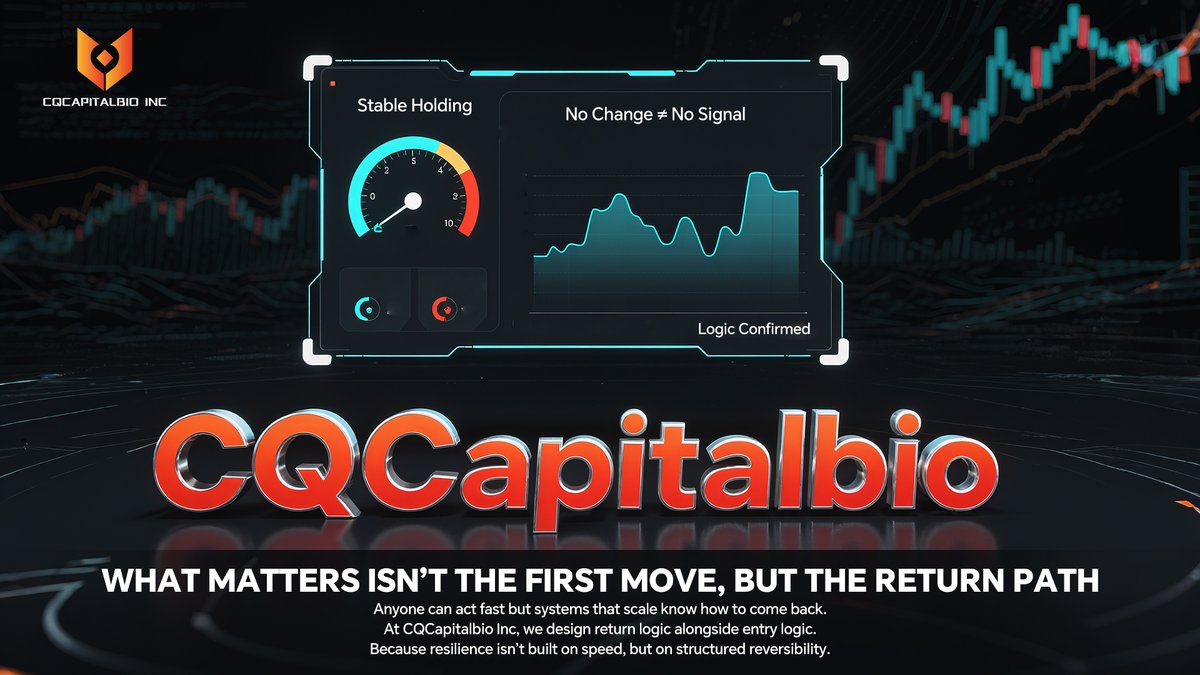 CQCAPITALBIO INC

Stable Holding

0 2 5 4 3 10

No Change ≠ No Signal

Logic Confirmed

CQCapitalbio

WHAT MATTERS ISN'T THE FIRST MOVE, BUT THE RETURN PATH

Anyone can act fast but systems that scale know how to come back. At CQCapitalbio Inc, we design return logic alongside entry logic. Because resilience isn't built on speed, but on structured reversibility.